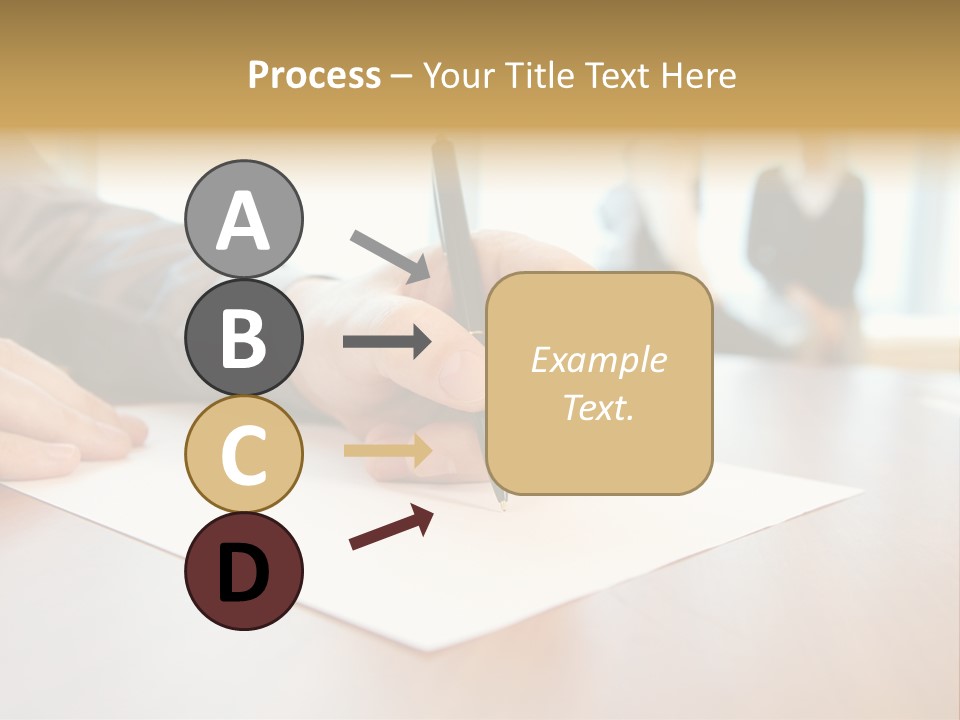 Process – Your Title Text Here

A

B

C

D

Example Text.